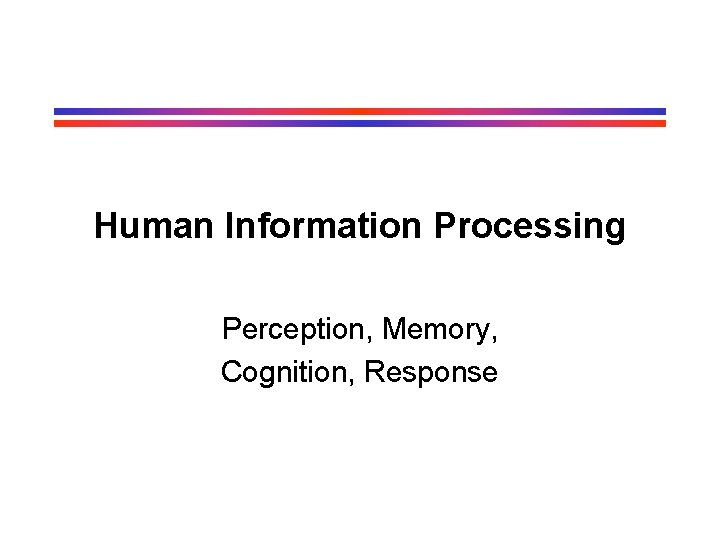 Human Information Processing

Perception, Memory,
Cognition, Response